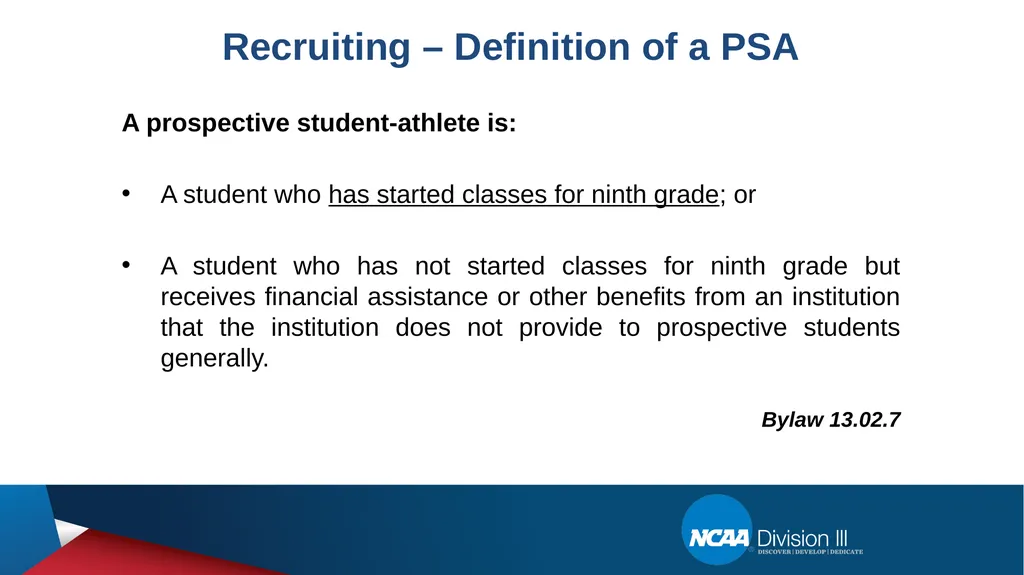 Recruiting – Definition of a PSA

A prospective student-athlete is:

• A student who has started classes for ninth grade; or

• A student who has not started classes for ninth grade but receives financial assistance or other benefits from an institution that the institution does not provide to prospective students generally.

Bylaw 13.02.7

NCAA Division III
DISCOVER | DEVELOP | DEDICATE